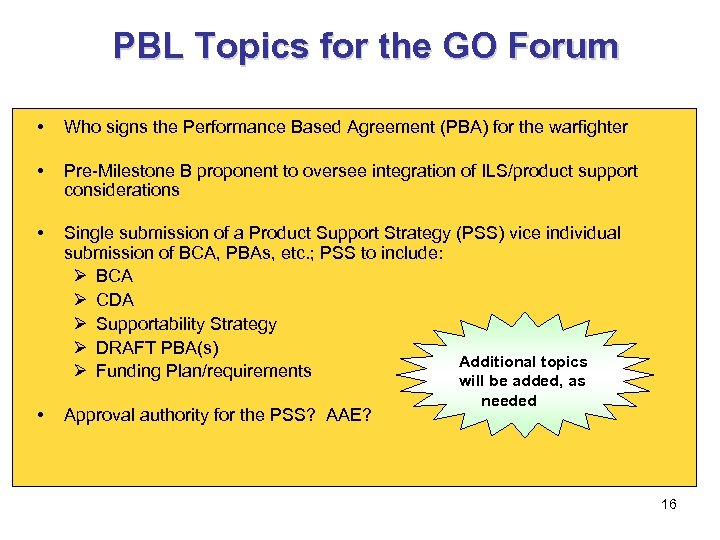 PBL Topics for the GO Forum

• Who signs the Performance Based Agreement (PBA) for the warfighter

• Pre-Milestone B proponent to oversee integration of ILS/product support considerations

• Single submission of a Product Support Strategy (PSS) vice individual submission of BCA, PBAs, etc.; PSS to include:
➢ BCA
➢ CDA
➢ Supportability Strategy
➢ DRAFT PBA(s)
➢ Funding Plan/requirements

• Approval authority for the PSS? AAE?

Additional topics will be added, as needed

16